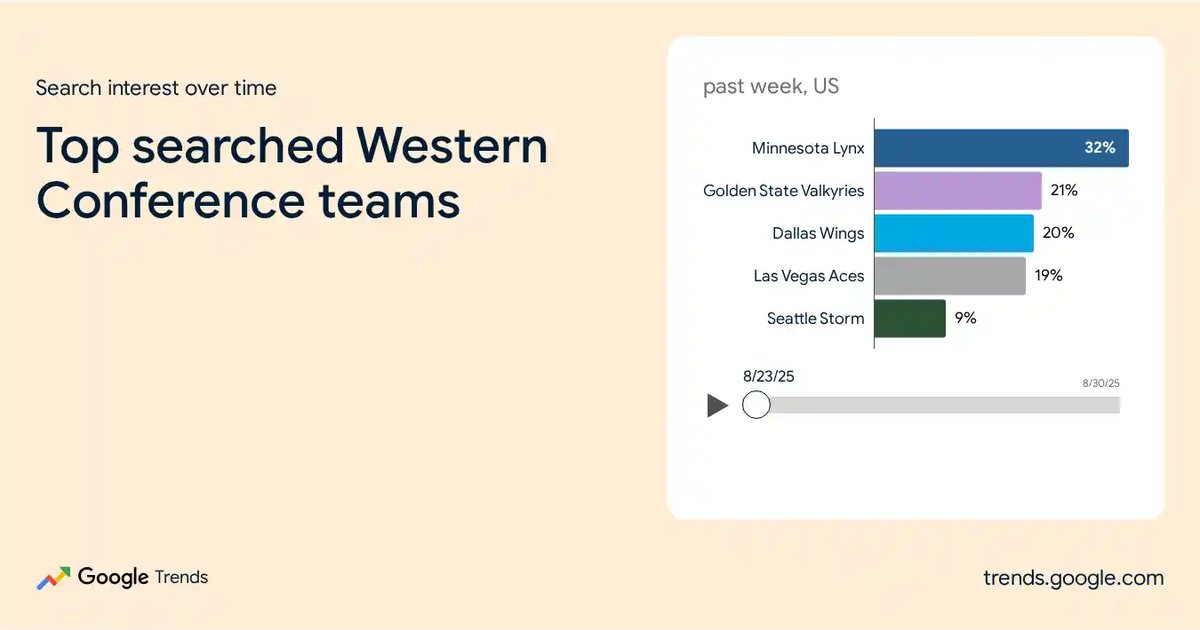 Search interest over time

Top searched Western Conference teams

past week, US

Minnesota Lynx 32%
Golden State Valkyries 21%
Dallas Wings 20%
Las Vegas Aces 19%
Seattle Storm 9%

8/23/25
8/30/25

Google Trends

trends.google.com